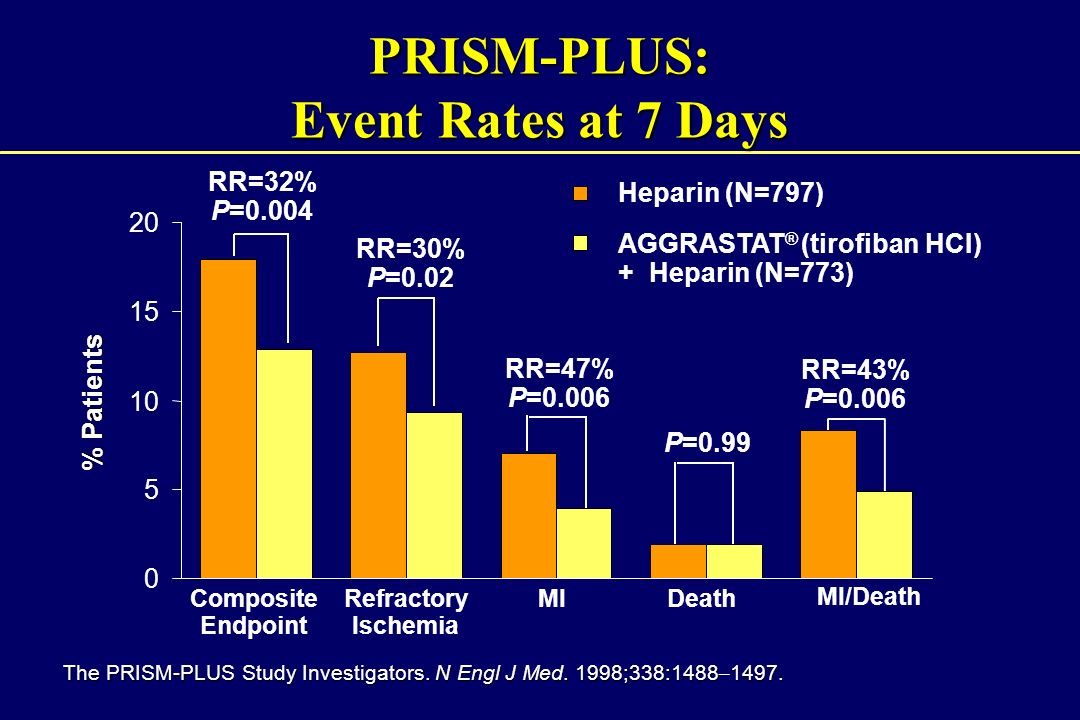 PRISM-PLUS:
Event Rates at 7 Days

Heparin (N=797)

AGGRASTAT® (tirofiban HCl) + Heparin (N=773)

% Patients

20
15
10
5
0

RR=32%
P=0.004

RR=30%
P=0.02

RR=47%
P=0.006

P=0.99

RR=43%
P=0.006

Composite Endpoint
Refractory Ischemia
MI
Death
MI/Death

The PRISM-PLUS Study Investigators. N Engl J Med. 1998;338:1488–1497.